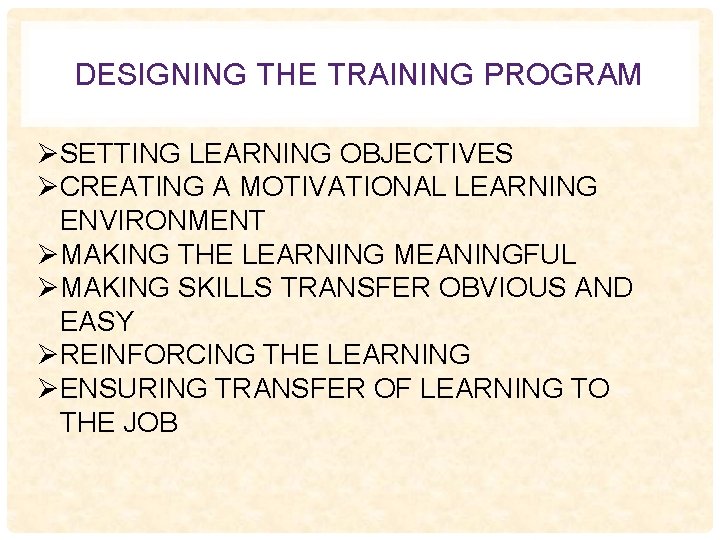 DESIGNING THE TRAINING PROGRAM

➢SETTING LEARNING OBJECTIVES
➢CREATING A MOTIVATIONAL LEARNING ENVIRONMENT
➢MAKING THE LEARNING MEANINGFUL
➢MAKING SKILLS TRANSFER OBVIOUS AND EASY
➢REINFORCING THE LEARNING
➢ENSURING TRANSFER OF LEARNING TO THE JOB